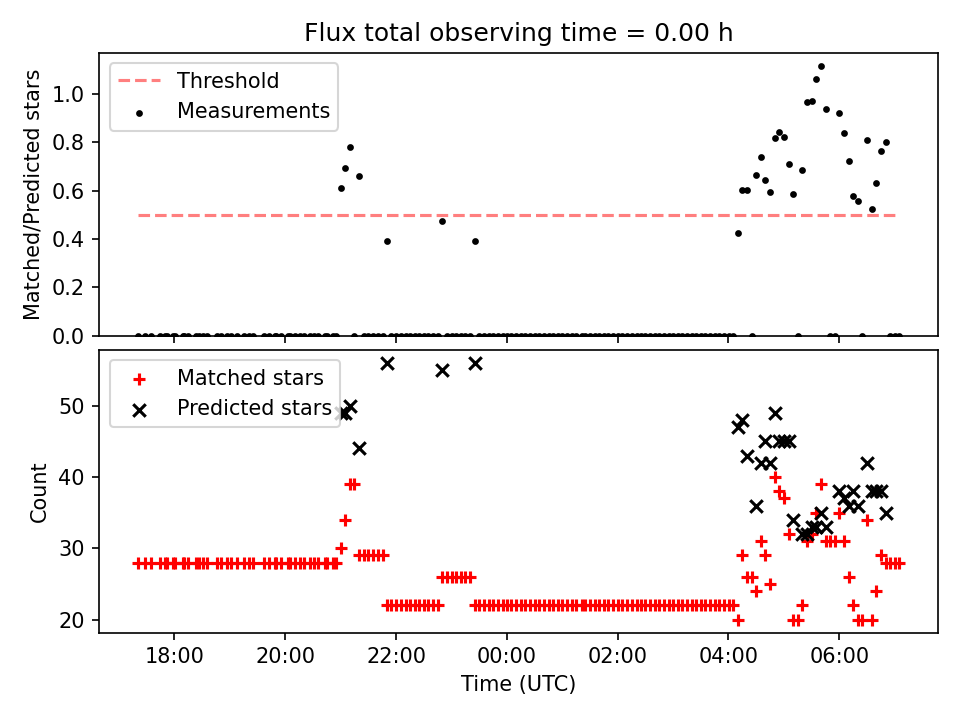 Flux total observing time = 0.00 h

Threshold
Measurements

Matched/Predicted stars

1.0
0.8
0.6
0.4
0.2
0.0

Matched stars
Predicted stars

Count

50
40
30
20

18:00
20:00
22:00
00:00
02:00
04:00
06:00

Time (UTC)